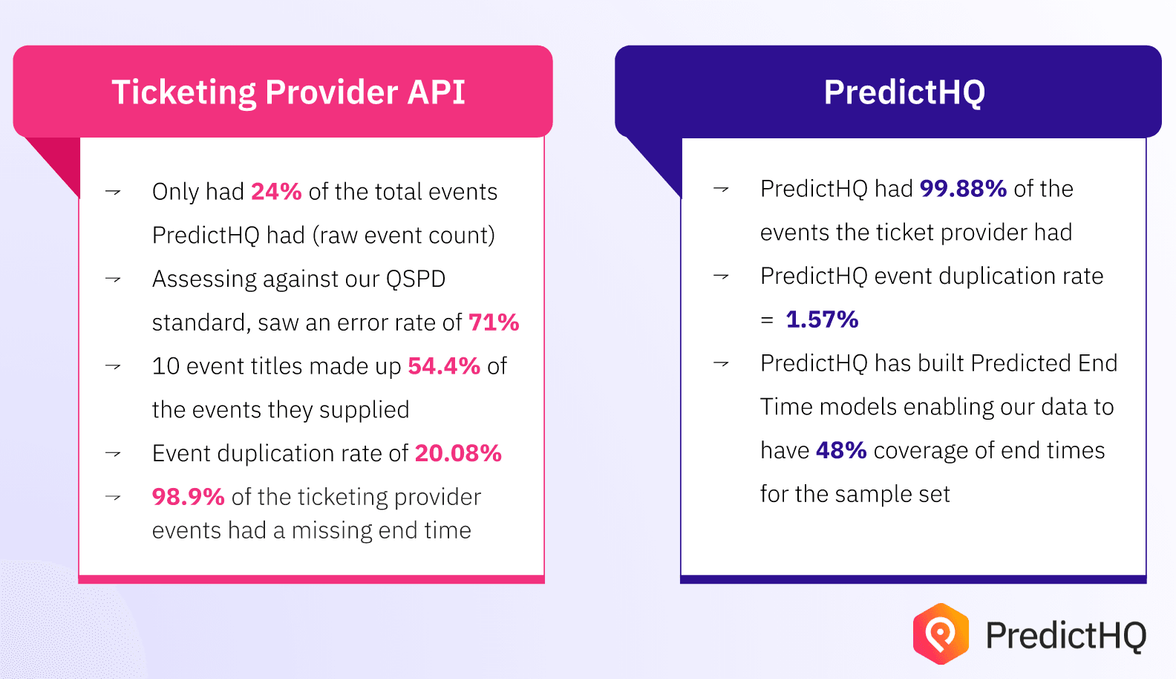 Ticketing Provider API

→ Only had 24% of the total events PredictHQ had (raw event count)
→ Assessing against our QSPD standard, saw an error rate of 71%
→ 10 event titles made up 54.4% of the events they supplied
→ Event duplication rate of 20.08%
→ 98.9% of the ticketing provider events had a missing end time

PredictHQ

→ PredictHQ had 99.88% of the events the ticket provider had
→ PredictHQ event duplication rate = 1.57%
→ PredictHQ has built Predicted End Time models enabling our data to have 48% coverage of end times for the sample set

PredictHQ